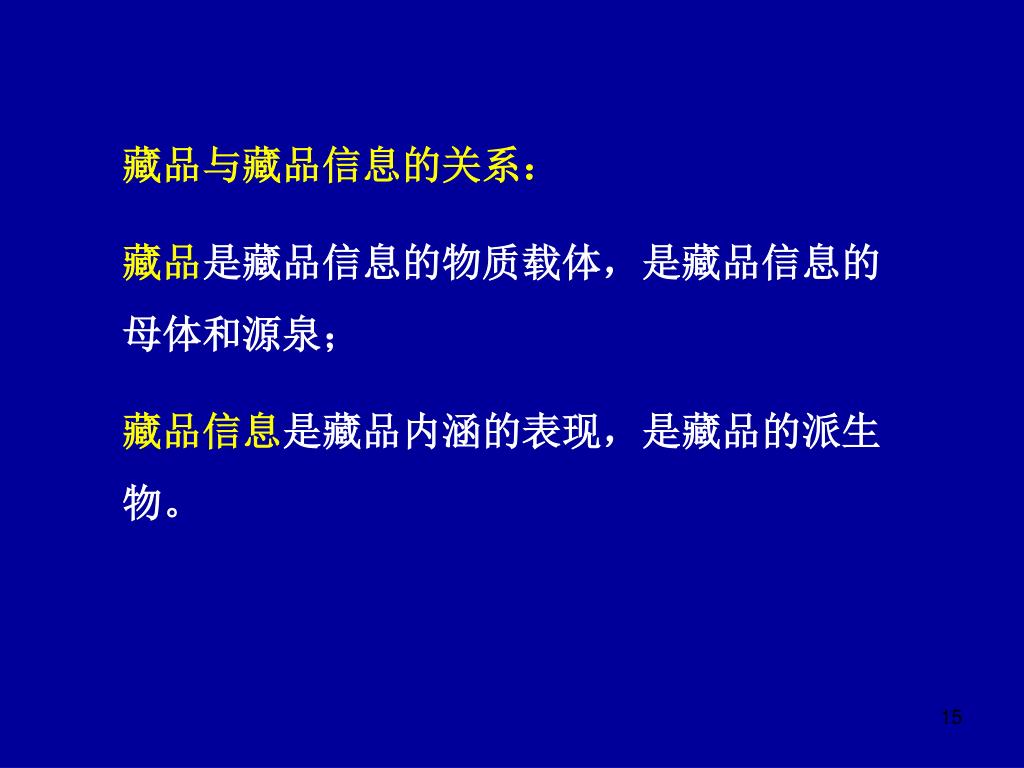 藏品与藏品信息的关系：

藏品是藏品信息的物质载体，是藏品信息的母体和源泉；

藏品信息是藏品内涵的表现，是藏品的派生物。

15